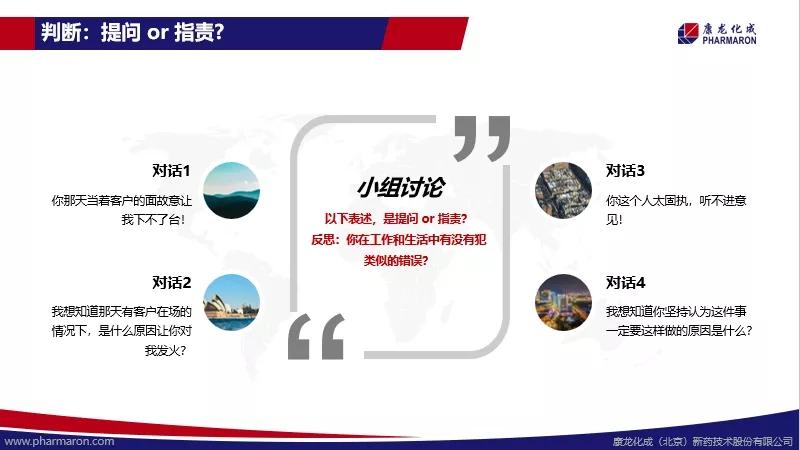 判断：提问 or 指责?

康龙化成
PHARMARON

对话1
你那天当着客户的面故意让我下不了台!

对话2
我想知道那天有客户在场的情况下，是什么原因让你对我发火?

小组讨论
以下表述，是提问 or 指责?
反思：你在工作和生活中有没有犯类似的错误?

对话3
你这个人太固执，听不进意见!

对话4
我想知道你坚持认为这件事一定要这样做的原因是什么?

www.pharmaron.com
康龙化成（北京）新药技术股份有限公司